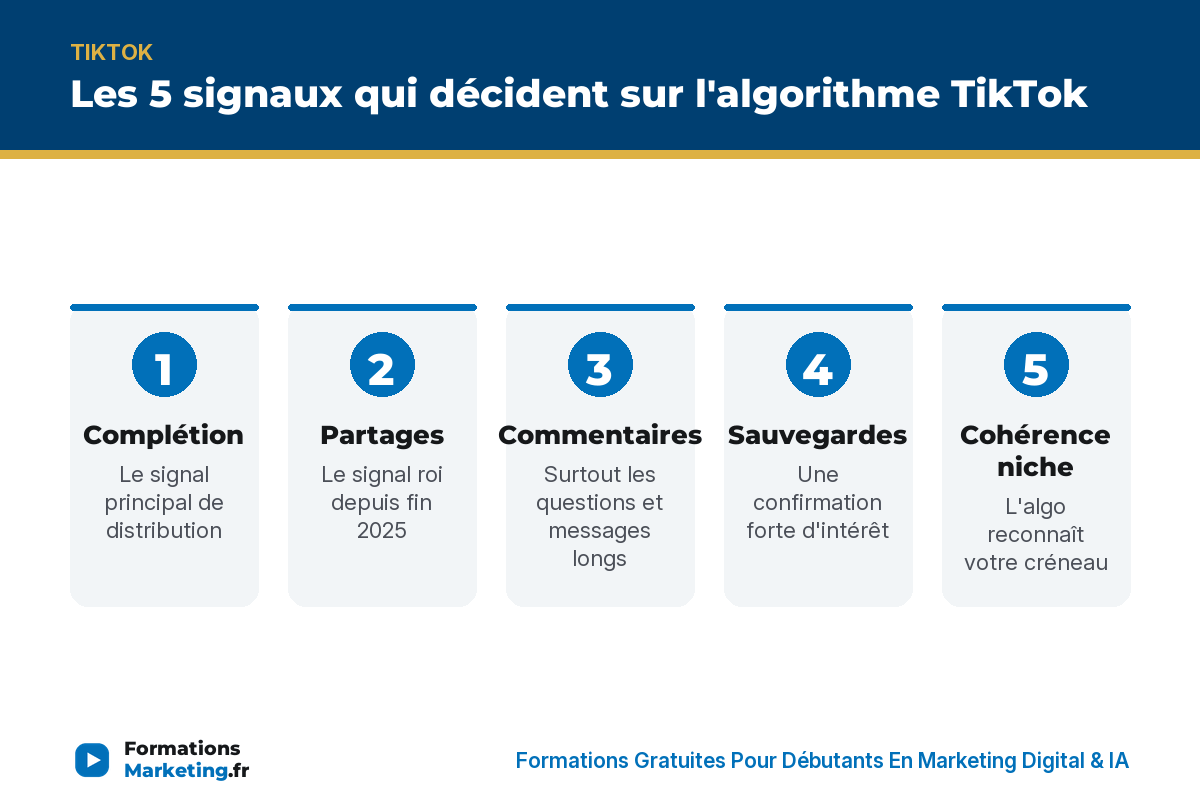 TIKTOK

Les 5 signaux qui décident sur l'algorithme TikTok

1

Complétion

Le signal principal de distribution

2

Partages

Le signal roi depuis fin 2025

3

Commentaires

Surtout les questions et messages longs

4

Sauvegardes

Une confirmation forte d'intérêt

5

Cohérence niche

L'algo reconnaît votre créneau

Formations Marketing.fr

Formations Gratuites Pour Débutants En Marketing Digital & IA